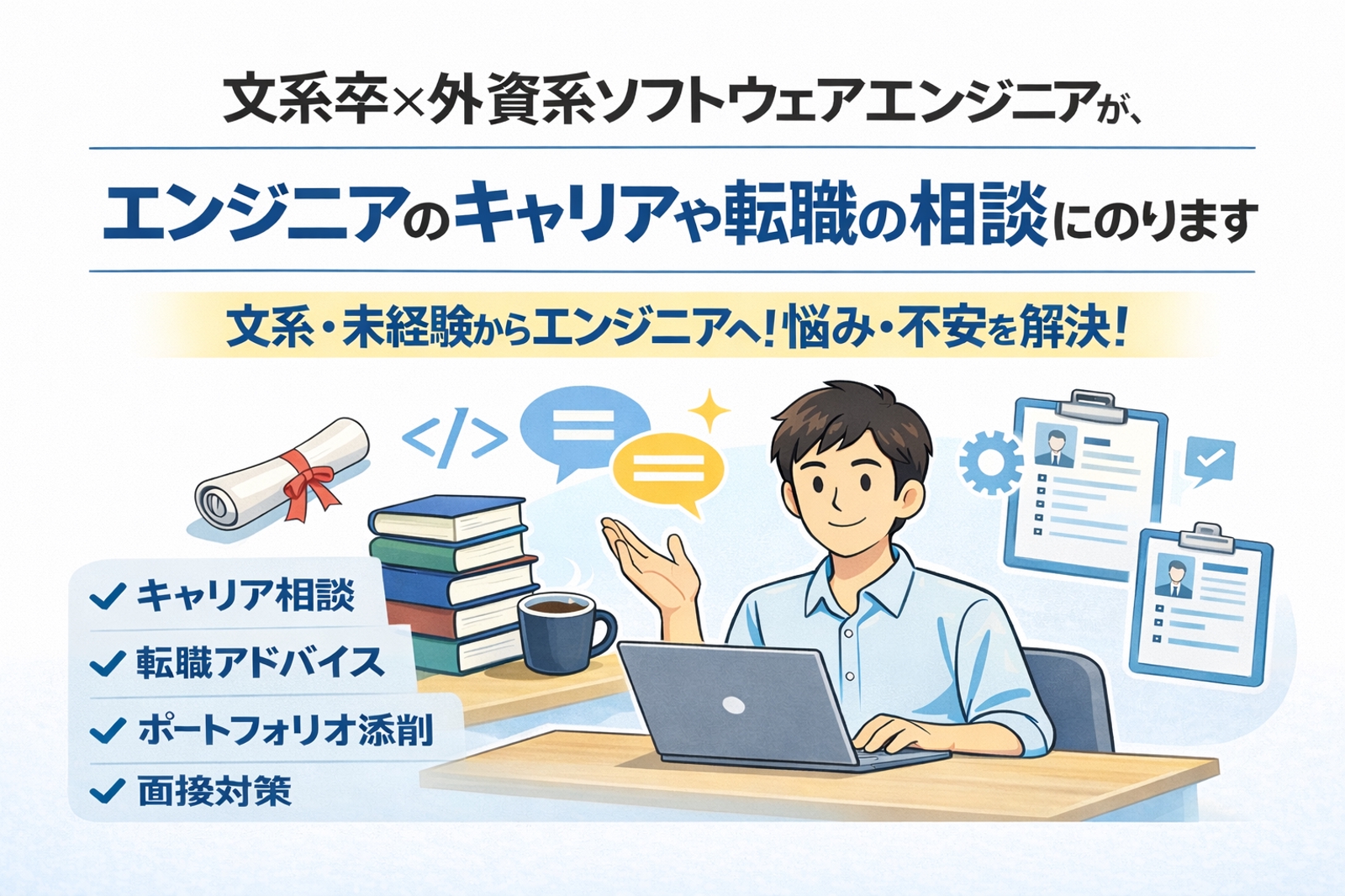 文系卒×外資系ソフトウェアエンジニアが、

エンジニアのキャリアや転職の相談にのります

文系・未経験からエンジニアへ!悩み・不安を解決!

</>

✓ キャリア相談
✓ 転職アドバイス
✓ ポートフォリオ添削
✓ 面接対策